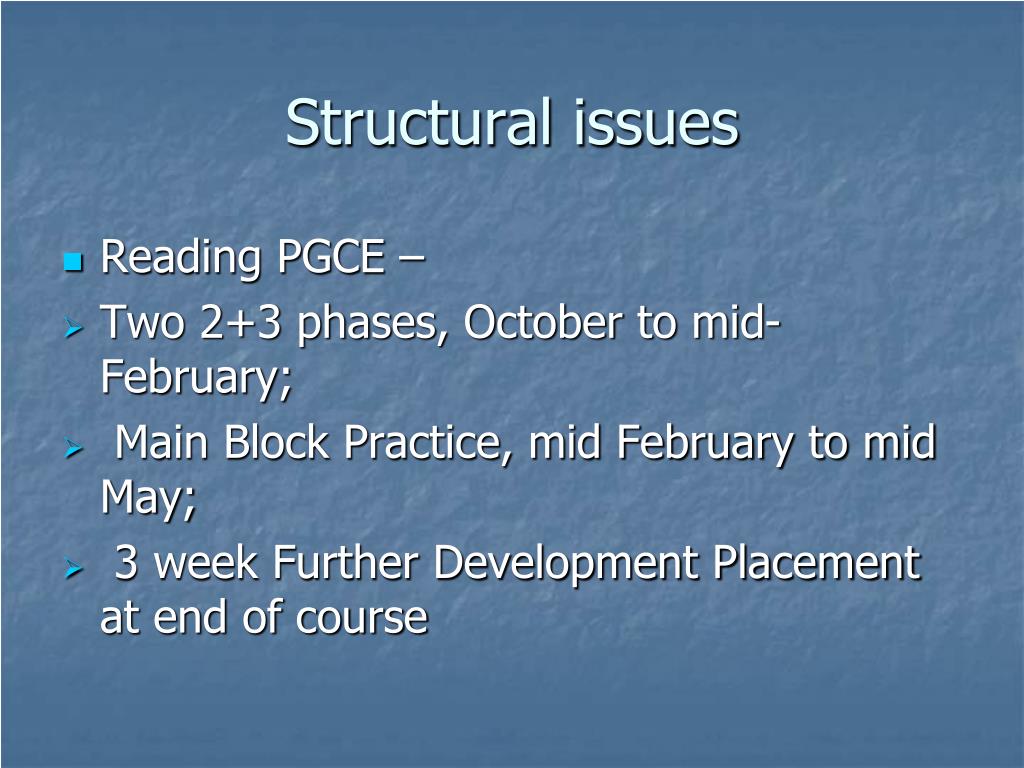 Structural issues

Reading PGCE –

Two 2+3 phases, October to mid-February;

Main Block Practice, mid February to mid May;

3 week Further Development Placement at end of course